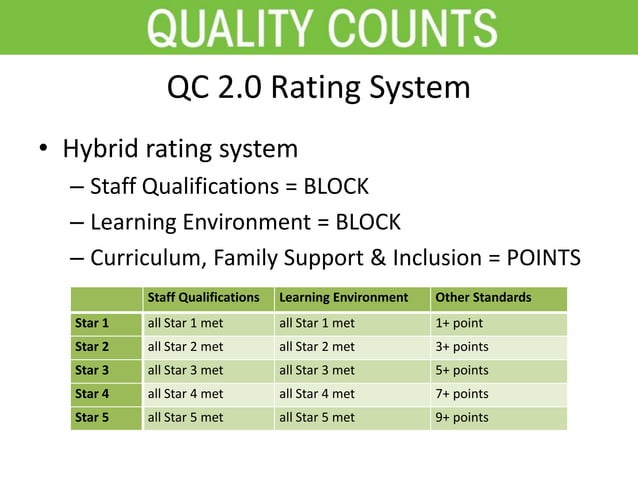 QUALITY COUNTS

QC 2.0 Rating System

• Hybrid rating system
– Staff Qualifications = BLOCK
– Learning Environment = BLOCK
– Curriculum, Family Support & Inclusion = POINTS

| | Staff Qualifications | Learning Environment | Other Standards |
|---|---|---|---|
| Star 1 | all Star 1 met | all Star 1 met | 1+ point |
| Star 2 | all Star 2 met | all Star 2 met | 3+ points |
| Star 3 | all Star 3 met | all Star 3 met | 5+ points |
| Star 4 | all Star 4 met | all Star 4 met | 7+ points |
| Star 5 | all Star 5 met | all Star 5 met | 9+ points |